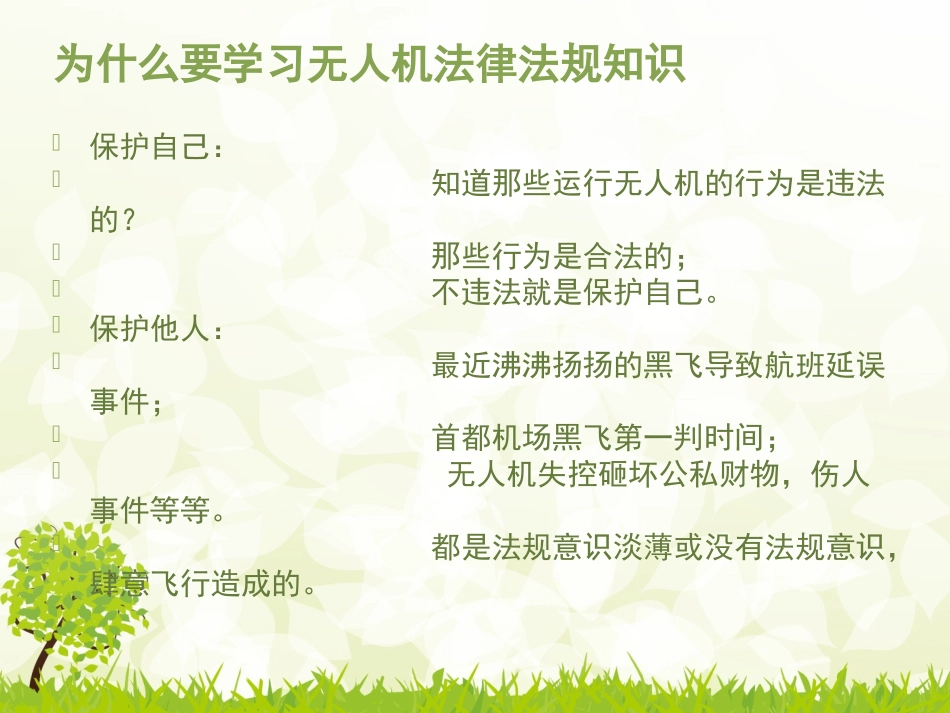 为什么要学习无人机法律法规知识

保护自己：

知道那些运行无人机的行为是违法的？

那些行为是合法的；

不违法就是保护自己。

保护他人：

最近沸沸扬扬的黑飞导致航班延误事件；

首都机场黑飞第一判时间；

无人机失控砸坏公私财物，伤人事件等等。

都是法规意识淡薄或没有法规意识，肆意飞行造成的。